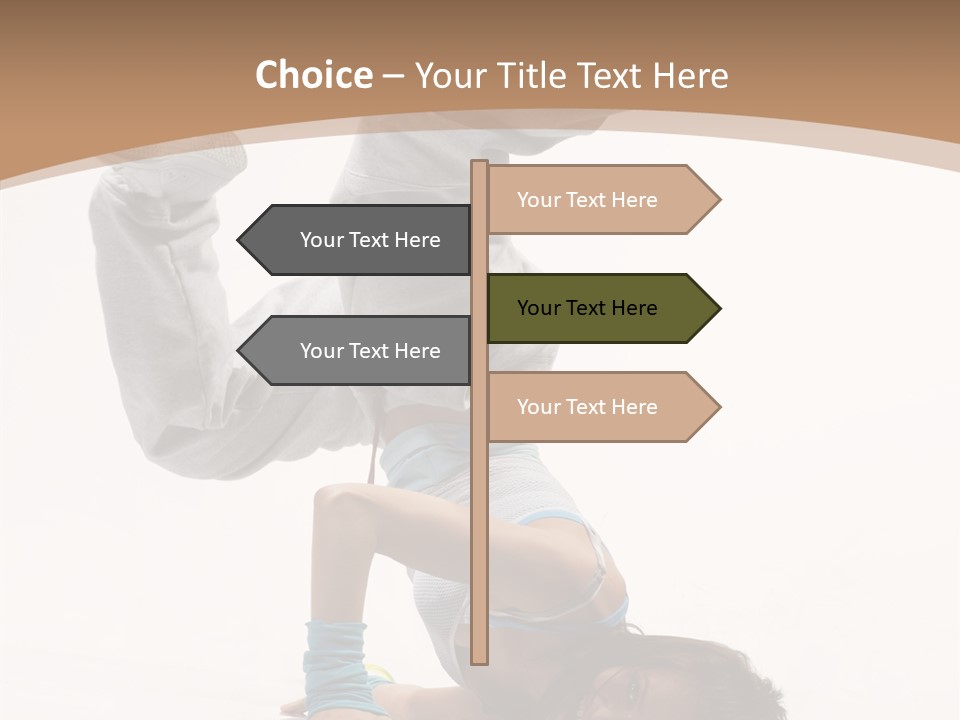 Choice – Your Title Text Here

Your Text Here

Your Text Here

Your Text Here

Your Text Here

Your Text Here